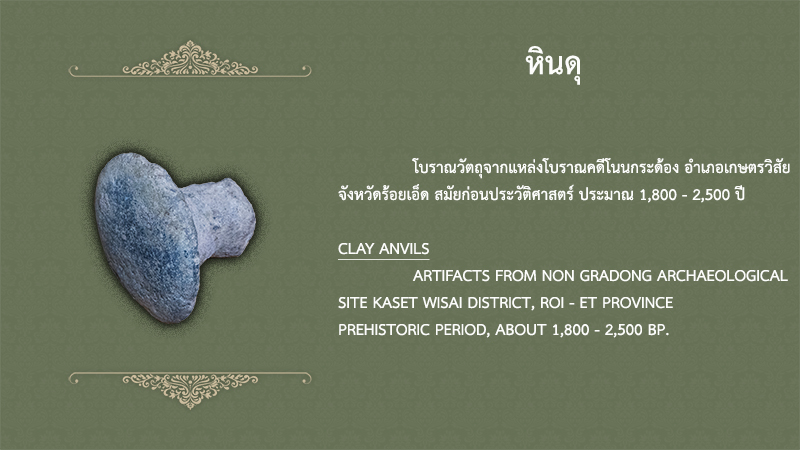 หินดุ

โบราณวัตถุจากแหล่งโบราณคดีโนนกระด้อง อำเภอเกษตรวิสัย จังหวัดร้อยเอ็ด สมัยก่อนประวัติศาสตร์ ประมาณ 1,800 - 2,500 ปี

CLAY ANVILS

ARTIFACTS FROM NON GRADONG ARCHAEOLOGICAL SITE KASET WISAI DISTRICT, ROI - ET PROVINCE PREHISTORIC PERIOD, ABOUT 1,800 - 2,500 BP.